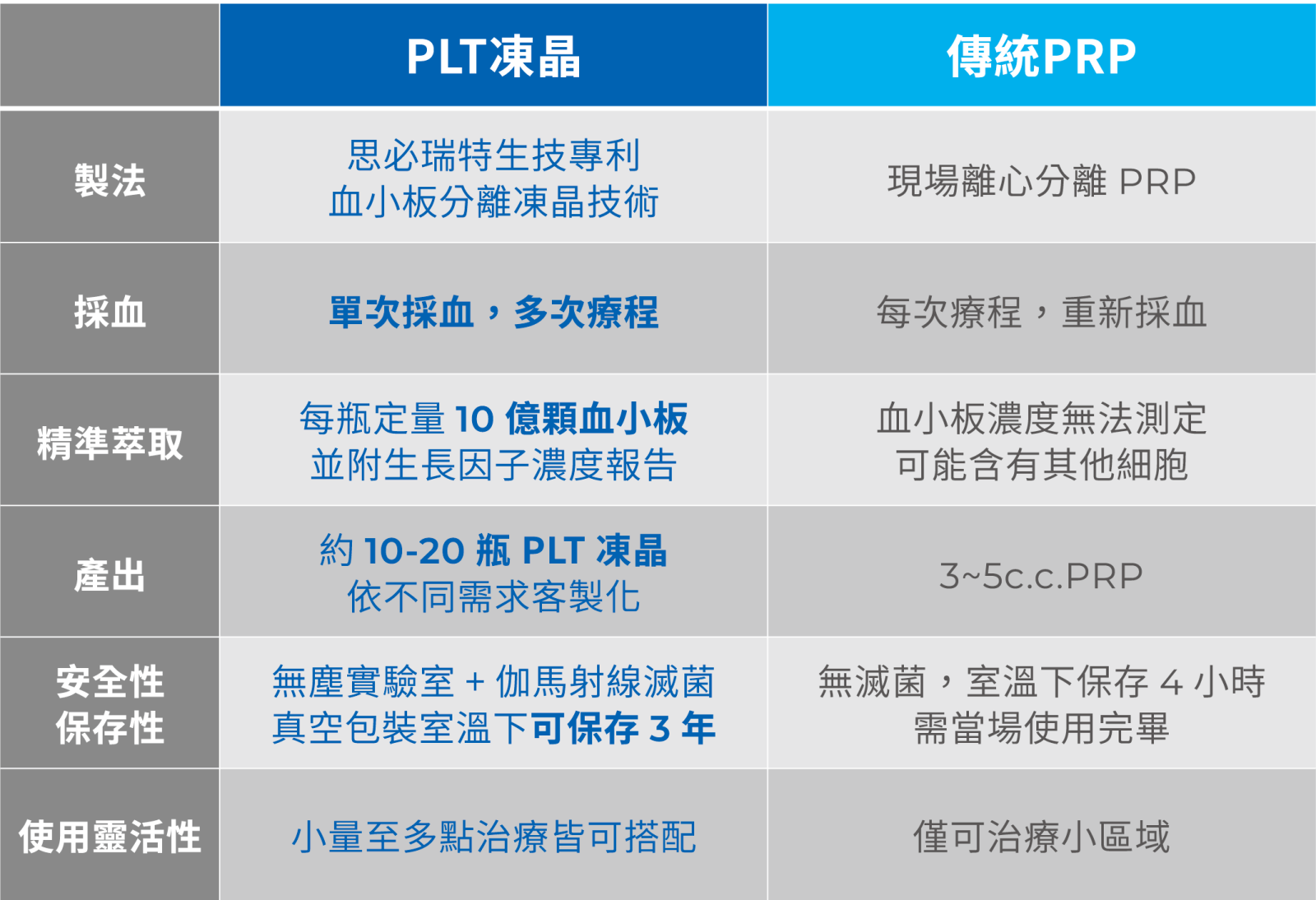 | | PLT凍晶 | 傳統PRP |
|---|---|---|
| 製法 | 思必瑞特生技專利 血小板分離凍晶技術 | 現場離心分離 PRP |
| 採血 | 單次採血，多次療程 | 每次療程，重新採血 |
| 精準萃取 | 每瓶定量 10 億顆血小板 並附生長因子濃度報告 | 血小板濃度無法測定 可能含有其他細胞 |
| 產出 | 約 10-20 瓶 PLT 凍晶 依不同需求客製化 | 3~5c.c.PRP |
| 安全性 保存性 | 無塵實驗室 + 伽馬射線滅菌 真空包裝室溫下可保存 3 年 | 無滅菌，室溫下保存 4 小時 需當場使用完畢 |
| 使用靈活性 | 小量至多點治療皆可搭配 | 僅可治療小區域 |